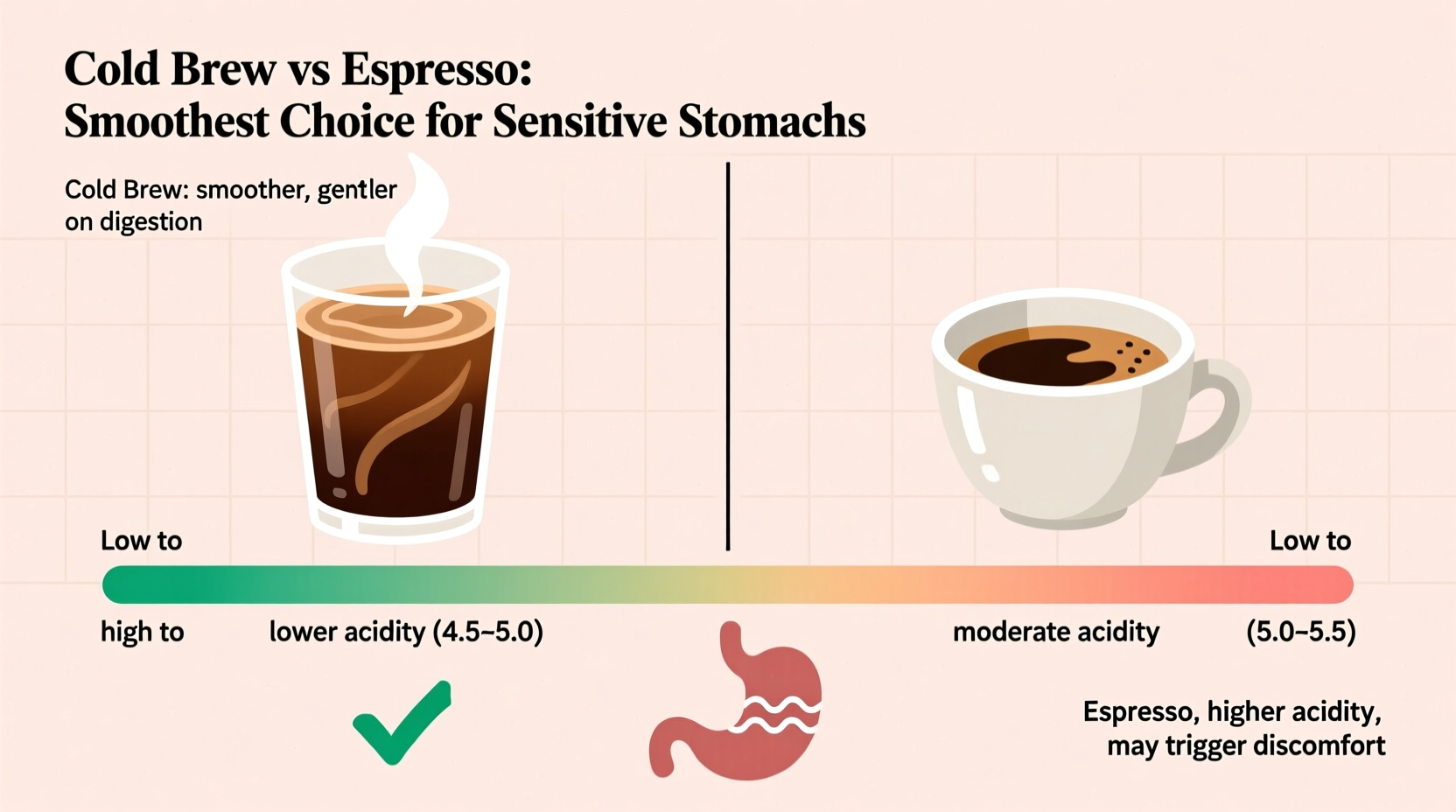 Cold Brew vs Espresso: Smoothest Choice for Sensitive Stomachs

Cold Brew: smoother, gentler on digestion

Low to

Low to

high to

lower acidity (4.5–5.0)

moderate acidity

(5.0–5.5)

Espresso, higher acidity, may trigger discomfort